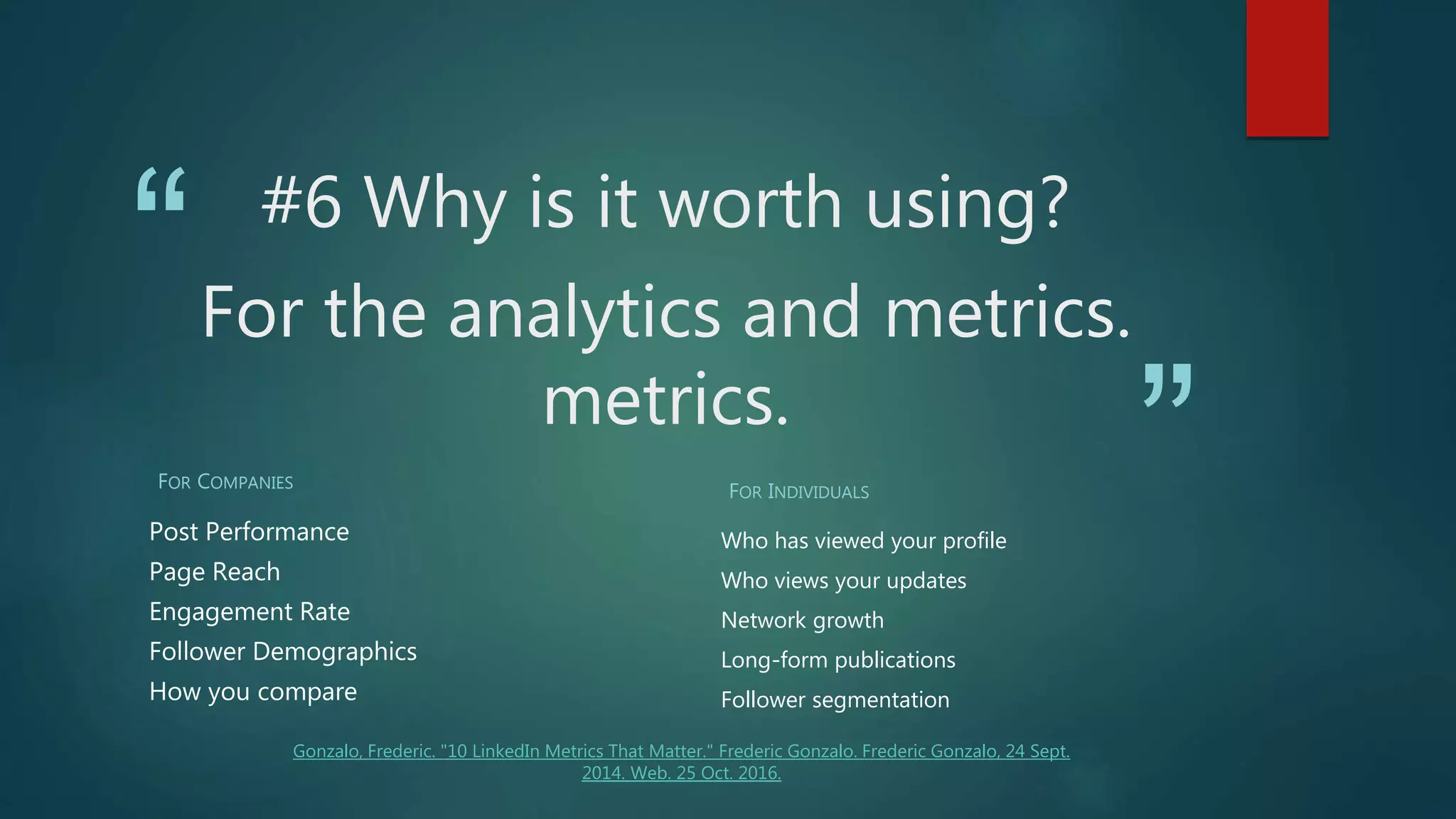 “ #6 Why is it worth using?

For the analytics and metrics. metrics. ”

FOR COMPANIES

Post Performance
Page Reach
Engagement Rate
Follower Demographics
How you compare

FOR INDIVIDUALS

Who has viewed your profile
Who views your updates
Network growth
Long-form publications
Follower segmentation

Gonzalo, Frederic. "10 LinkedIn Metrics That Matter." Frederic Gonzalo. Frederic Gonzalo, 24 Sept. 2014. Web. 25 Oct. 2016.